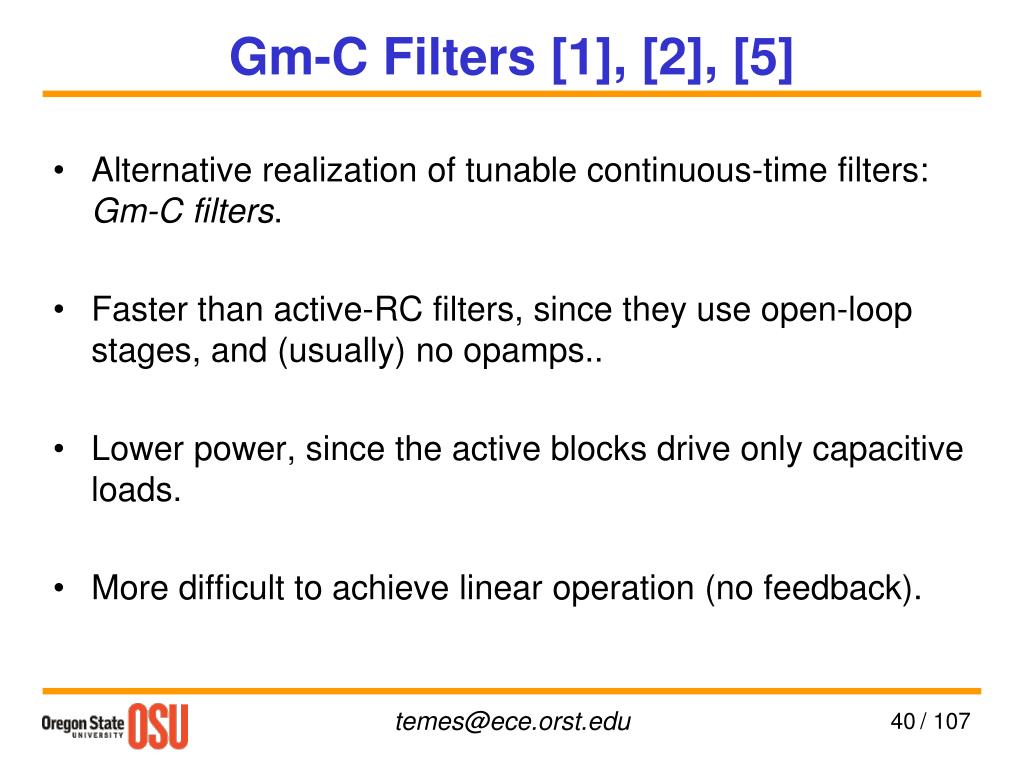 Gm-C Filters [1], [2], [5]

• Alternative realization of tunable continuous-time filters: Gm-C filters.

• Faster than active-RC filters, since they use open-loop stages, and (usually) no opamps..

• Lower power, since the active blocks drive only capacitive loads.

• More difficult to achieve linear operation (no feedback).

Oregon State UNIVERSITY OSU

temes@ece.orst.edu

40 / 107